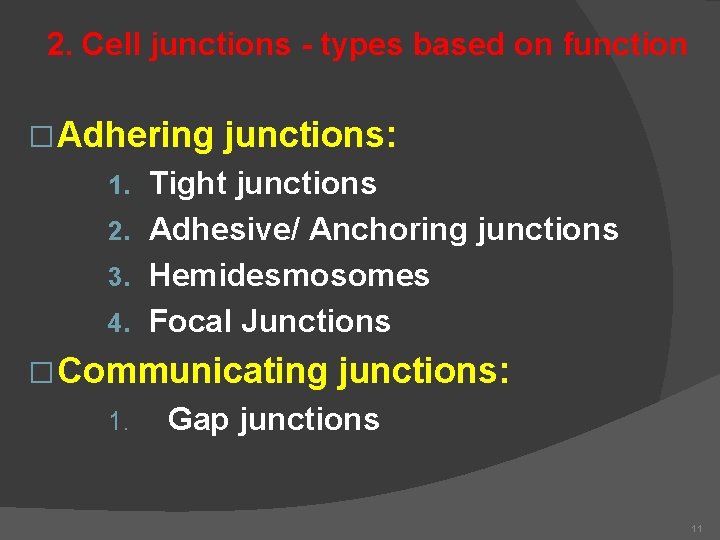 2. Cell junctions - types based on function

□ Adhering junctions:

1. Tight junctions
2. Adhesive/ Anchoring junctions
3. Hemidesmosomes
4. Focal Junctions

□ Communicating junctions:

1. Gap junctions

11